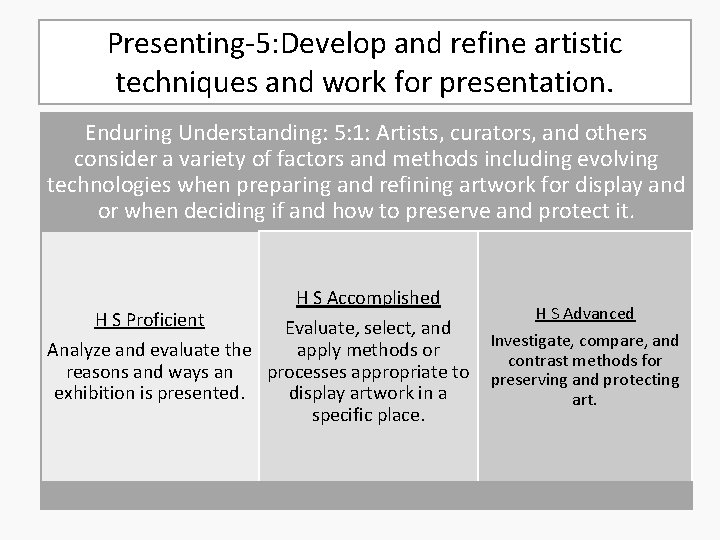 Presenting-5:Develop and refine artistic techniques and work for presentation.

Enduring Understanding: 5:1: Artists, curators, and others consider a variety of factors and methods including evolving technologies when preparing and refining artwork for display and or when deciding if and how to preserve and protect it.

H S Proficient
Analyze and evaluate the reasons and ways an exhibition is presented.

H S Accomplished
Evaluate, select, and apply methods or processes appropriate to display artwork in a specific place.

H S Advanced
Investigate, compare, and contrast methods for preserving and protecting art.